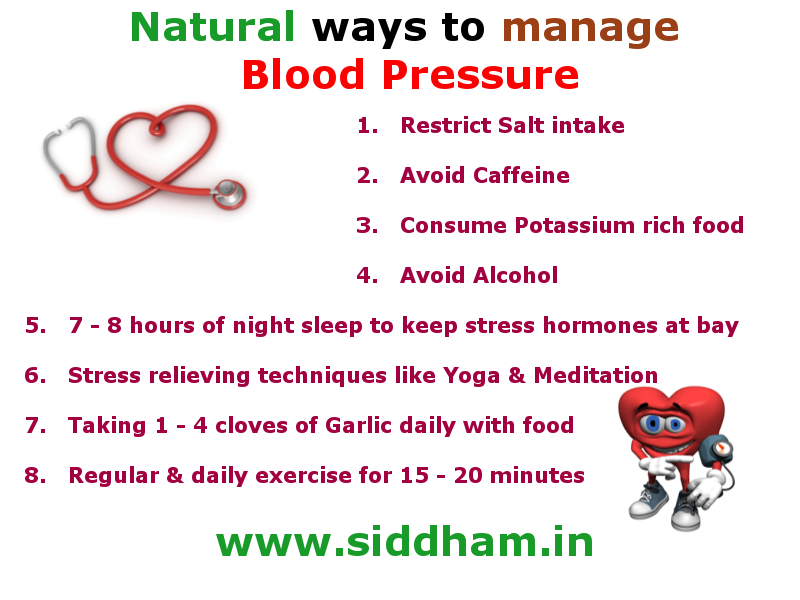 Natural ways to manage
Blood Pressure

1. Restrict Salt intake

2. Avoid Caffeine

3. Consume Potassium rich food

4. Avoid Alcohol

5. 7 - 8 hours of night sleep to keep stress hormones at bay

6. Stress relieving techniques like Yoga & Meditation

7. Taking 1 - 4 cloves of Garlic daily with food

8. Regular & daily exercise for 15 - 20 minutes

www.siddham.in